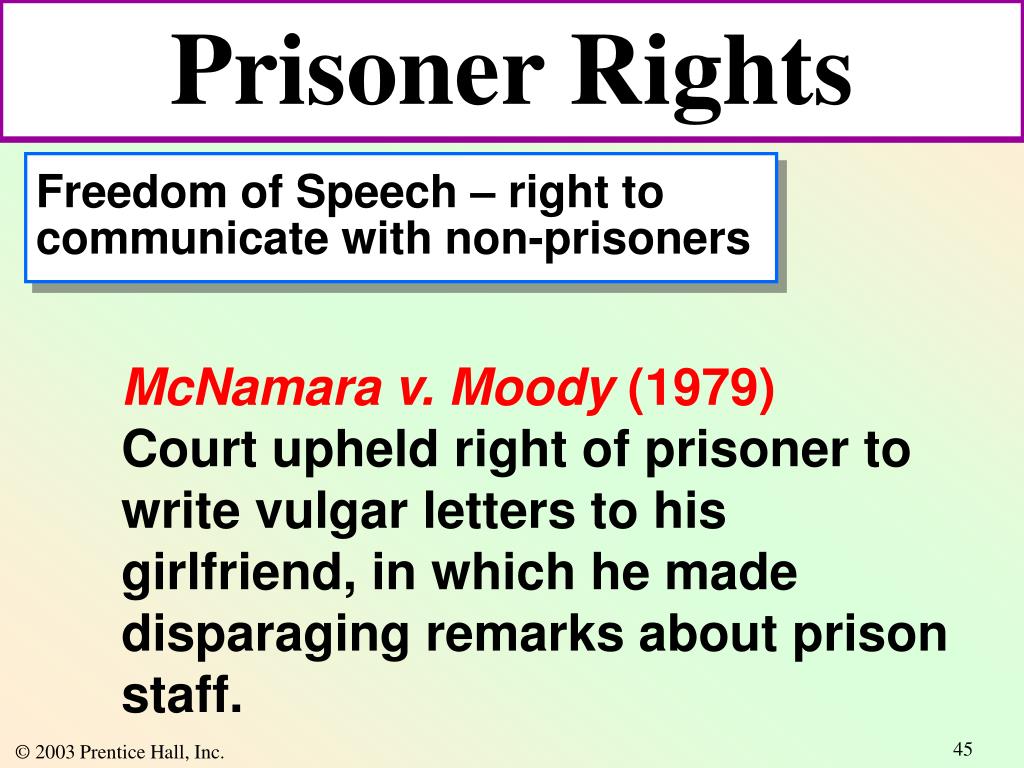 Prisoner Rights

Freedom of Speech – right to communicate with non-prisoners

McNamara v. Moody (1979)
Court upheld right of prisoner to write vulgar letters to his girlfriend, in which he made disparaging remarks about prison staff.

© 2003 Prentice Hall, Inc.

45